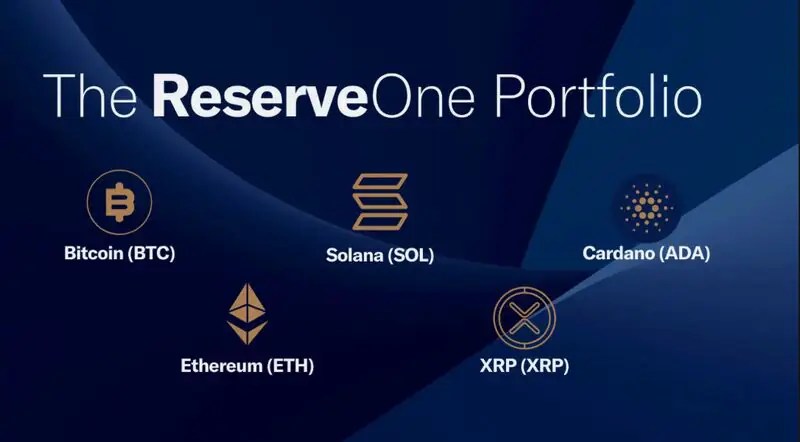 The ReserveOne Portfolio

Bitcoin (BTC)

Solana (SOL)

Cardano (ADA)

Ethereum (ETH)

XRP (XRP)